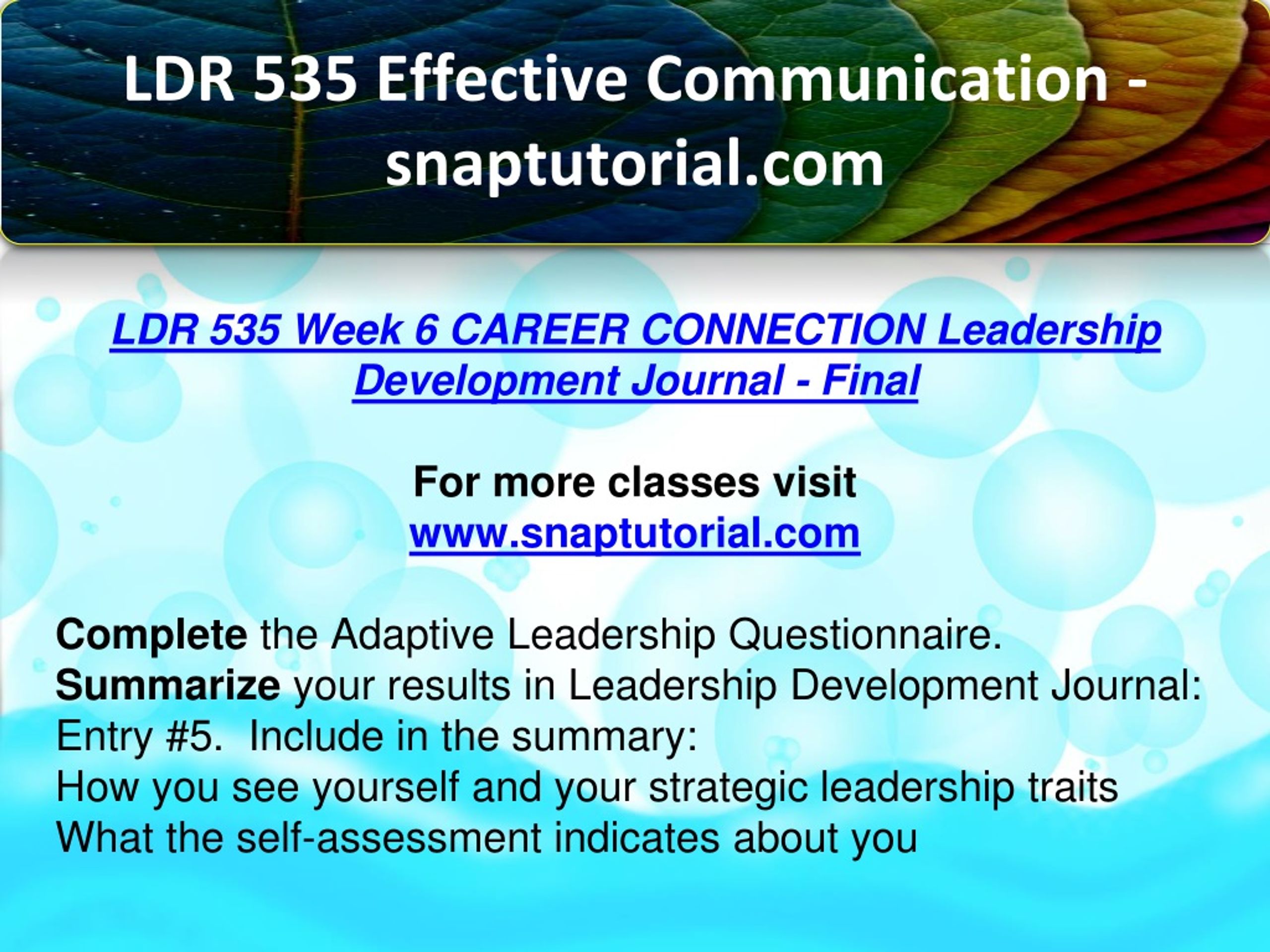 LDR 535 Effective Communication - snaptutorial.com

LDR 535 Week 6 CAREER CONNECTION Leadership Development Journal - Final

For more classes visit
www.snaptutorial.com

Complete the Adaptive Leadership Questionnaire.
Summarize your results in Leadership Development Journal: Entry #5. Include in the summary:
How you see yourself and your strategic leadership traits
What the self-assessment indicates about you